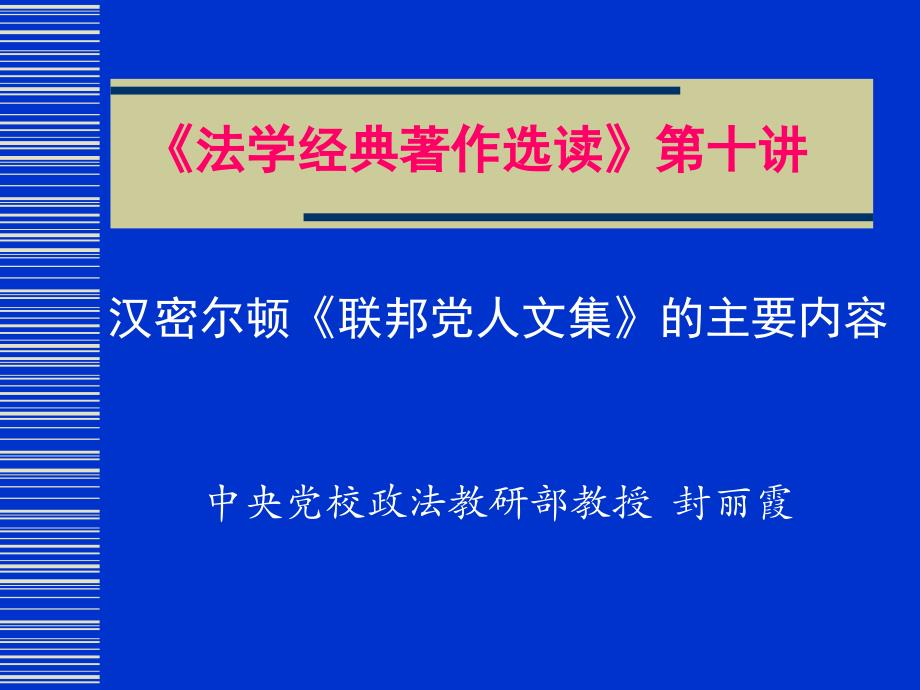 《法学经典著作选读》第十讲

汉密尔顿《联邦党人文集》的主要内容

中央党校政法教研部教授 封丽霞